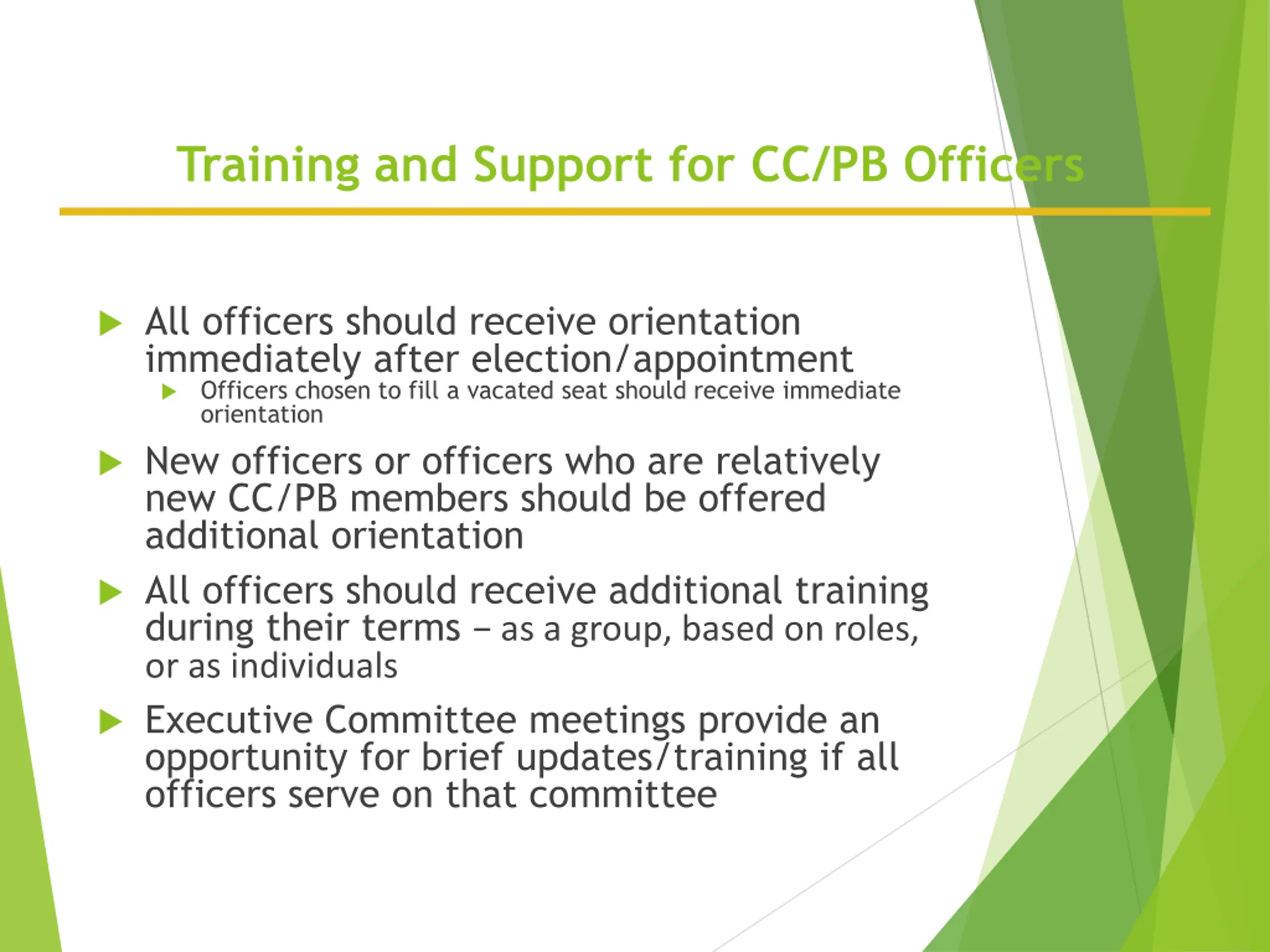 Training and Support for CC/PB Officers

All officers should receive orientation immediately after election/appointment

Officers chosen to fill a vacated seat should receive immediate orientation

New officers or officers who are relatively new CC/PB members should be offered additional orientation

All officers should receive additional training during their terms – as a group, based on roles, or as individuals

Executive Committee meetings provide an opportunity for brief updates/training if all officers serve on that committee